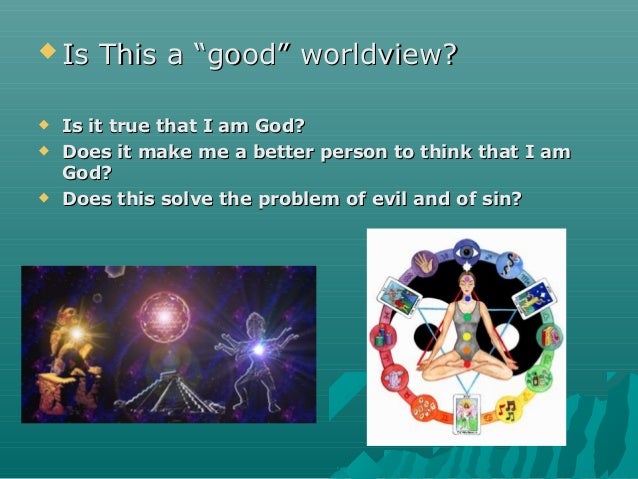 Is This a “good” worldview?

Is it true that I am God?

Does it make me a better person to think that I am God?

Does this solve the problem of evil and of sin?